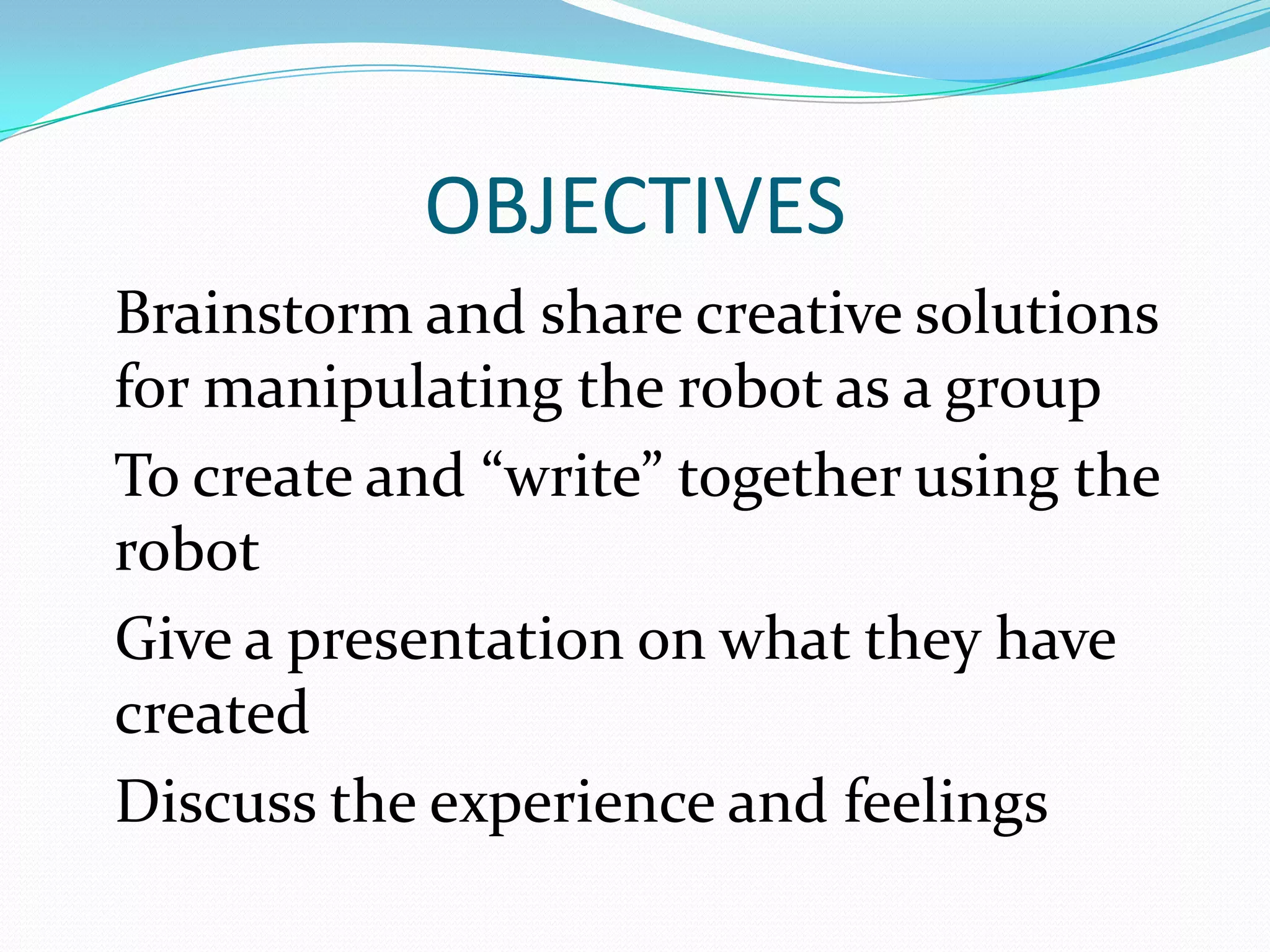 OBJECTIVES

Brainstorm and share creative solutions for manipulating the robot as a group

To create and “write” together using the robot

Give a presentation on what they have created

Discuss the experience and feelings